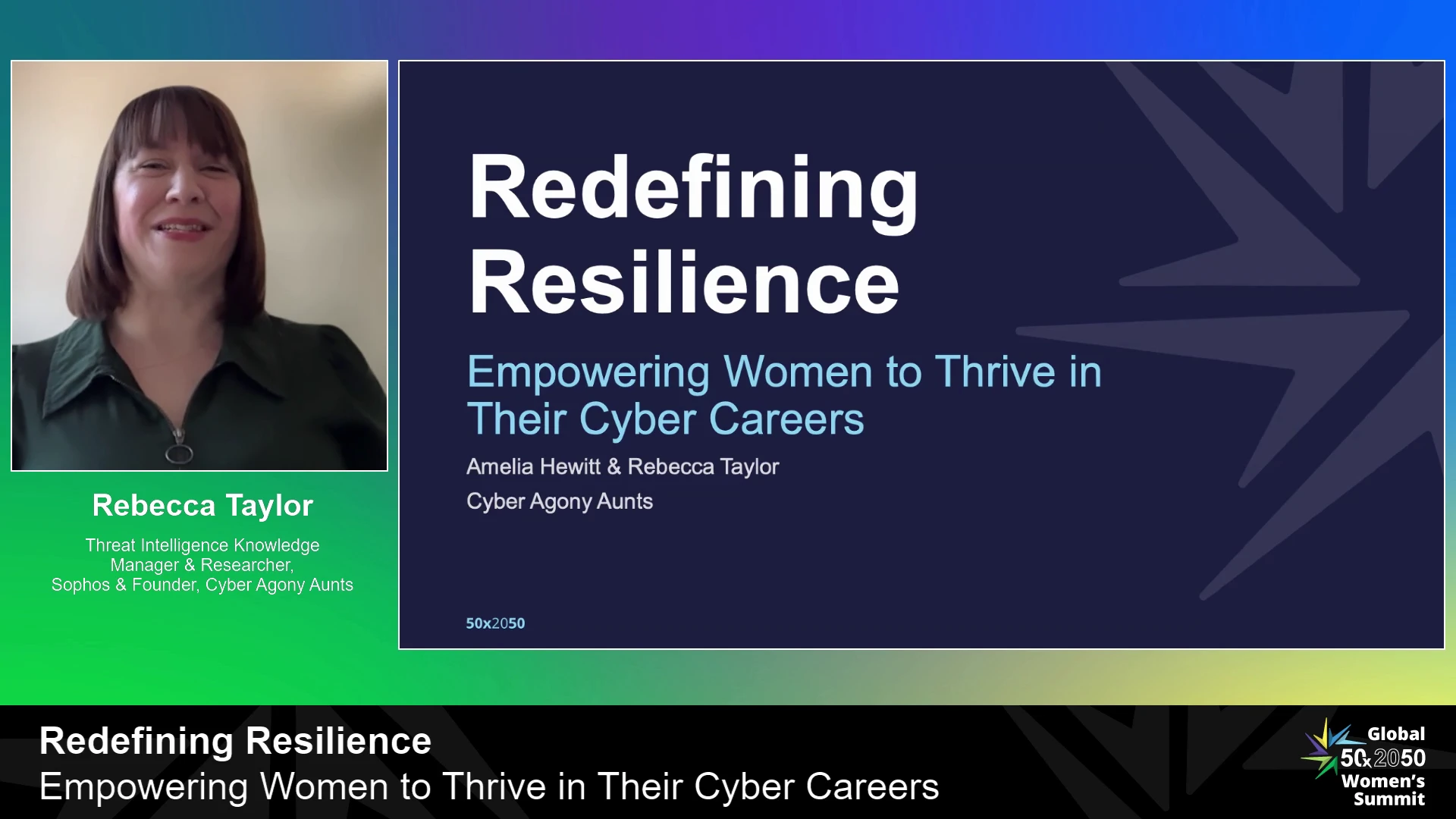 Rebecca Taylor

Threat Intelligence Knowledge Manager & Researcher, Sophos & Founder, Cyber Agony Aunts

Redefining Resilience

Empowering Women to Thrive in Their Cyber Careers

Amelia Hewitt & Rebecca Taylor

Cyber Agony Aunts

50x2050

Redefining Resilience

Empowering Women to Thrive in Their Cyber Careers

Global 50x2050 Women's Summit